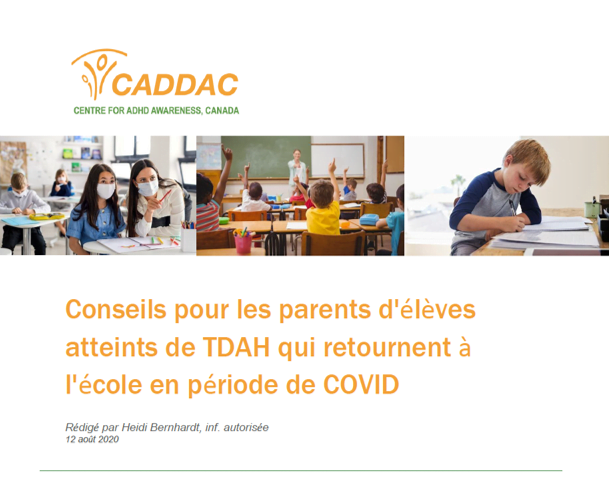 CADDAC
CENTRE FOR ADHD AWARENESS, CANADA

Conseils pour les parents d'élèves atteints de TDAH qui retournent à l'école en période de COVID

Rédigé par Heidi Bernhardt, inf. autorisée
12 août 2020